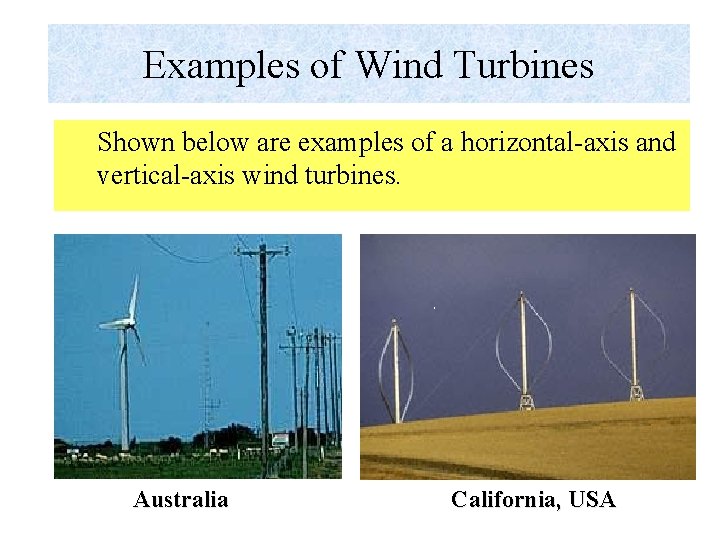 Examples of Wind Turbines

Shown below are examples of a horizontal-axis and vertical-axis wind turbines.

Australia

California, USA